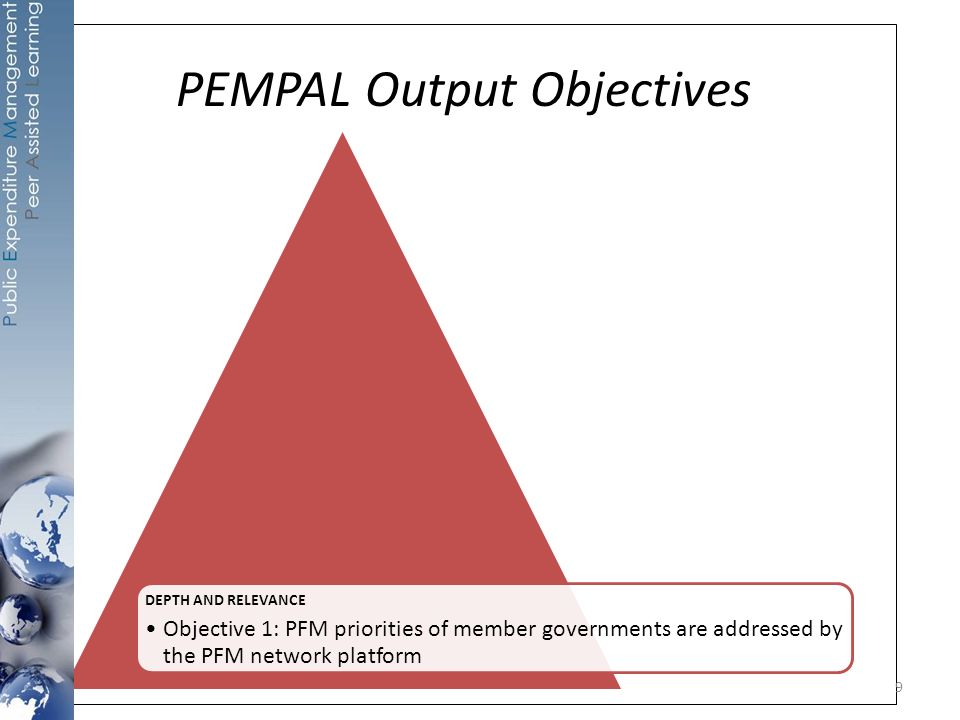 Public Expenditure Management
Peer Assisted Learning

PEMPAL Output Objectives

DEPTH AND RELEVANCE

• Objective 1: PFM priorities of member governments are addressed by the PFM network platform

9